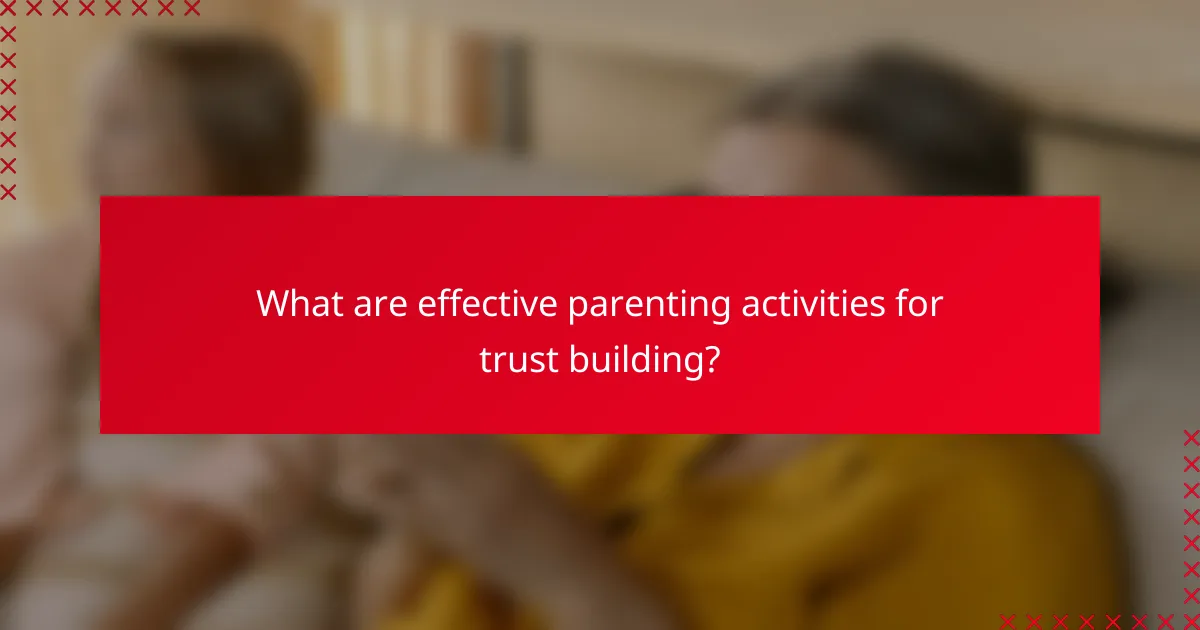 What are effective parenting activities for trust building?